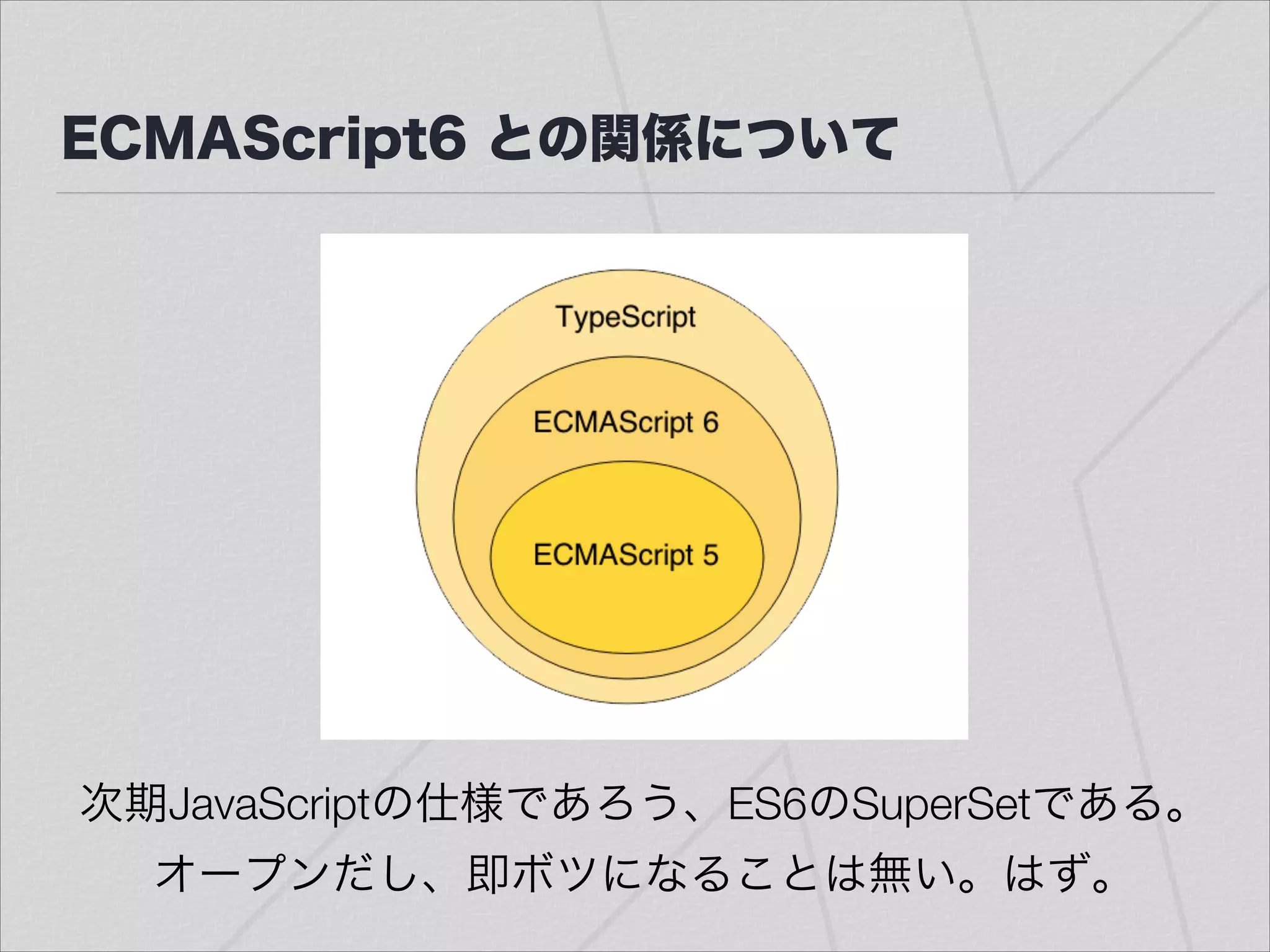 ECMAScript6 との関係について

TypeScript

ECMAScript 6

ECMAScript 5

次期JavaScriptの仕様であろう、ES6のSuperSetである。
オープンだし、即ボツになることは無い。はず。